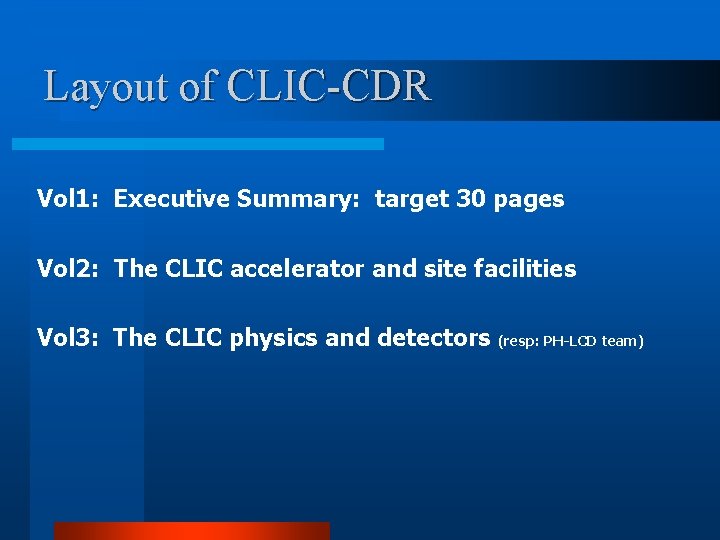 Layout of CLIC-CDR

Vol1: Executive Summary: target 30 pages

Vol2: The CLIC accelerator and site facilities

Vol3: The CLIC physics and detectors (resp: PH-LCD team)